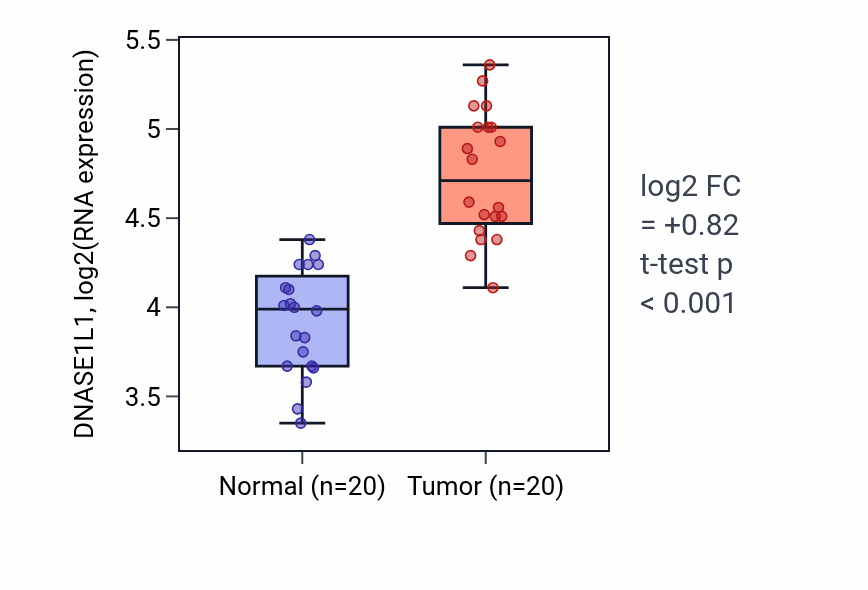 DNASE1L1, log2(RNA expression)

5.5
5
4.5
4
3.5

Normal (n=20)
Tumor (n=20)

log2 FC
= +0.82
t-test p
< 0.001